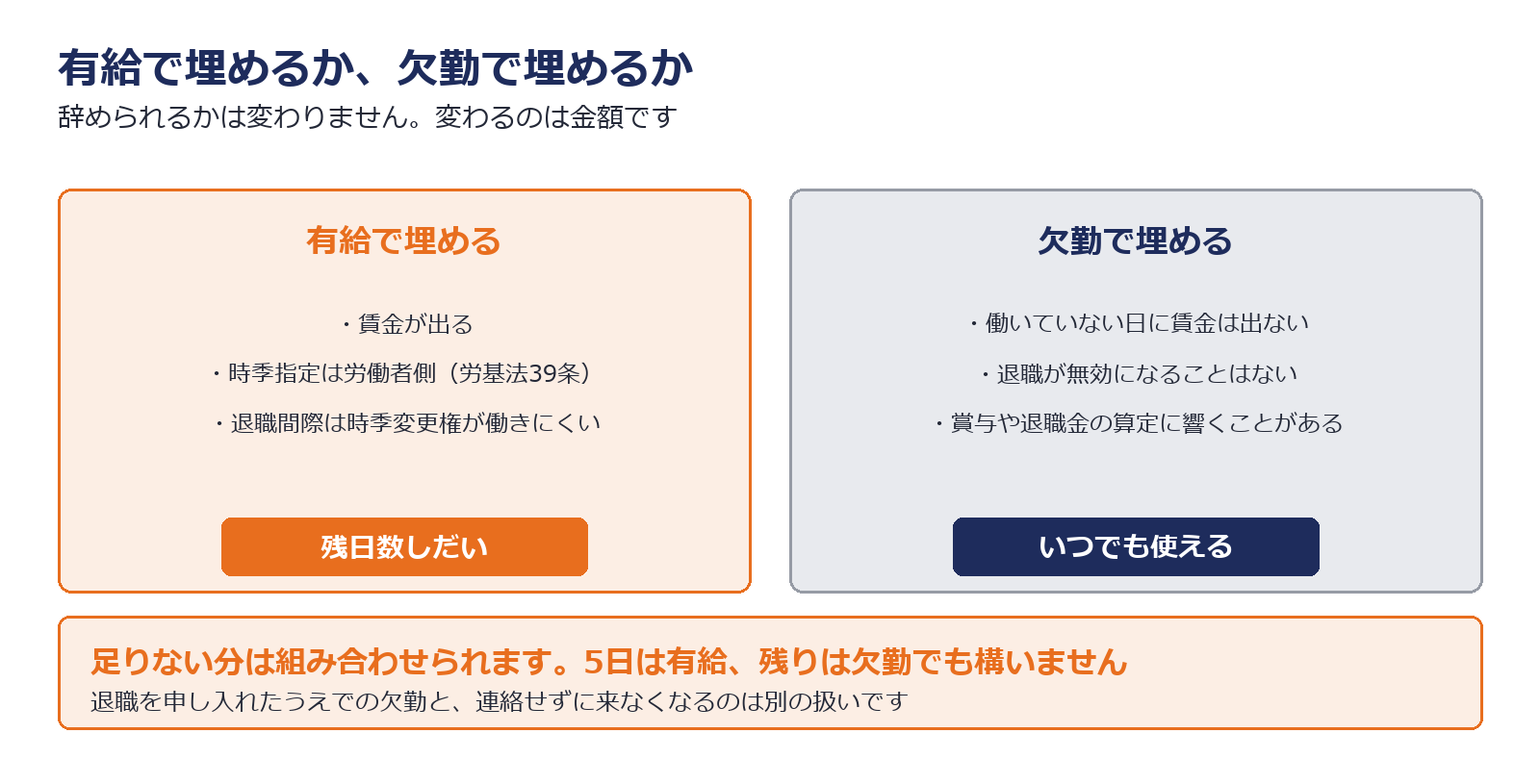 有給で埋めるか、欠勤で埋めるか
辞められるかは変わりません。変わるのは金額です

有給で埋める

・賃金が出る
・時季指定は労働者側（労基法39条）
・退職間際は時季変更権が働きにくい

残日数しだい

欠勤で埋める

・働いていない日に賃金は出ない
・退職が無効になることはない
・賞与や退職金の算定に響くことがある

いつでも使える

足りない分は組み合わせられます。5日は有給、残りは欠勤でも構いません
退職を申し入れたうえでの欠勤と、連絡せずに来なくなるのは別の扱いです